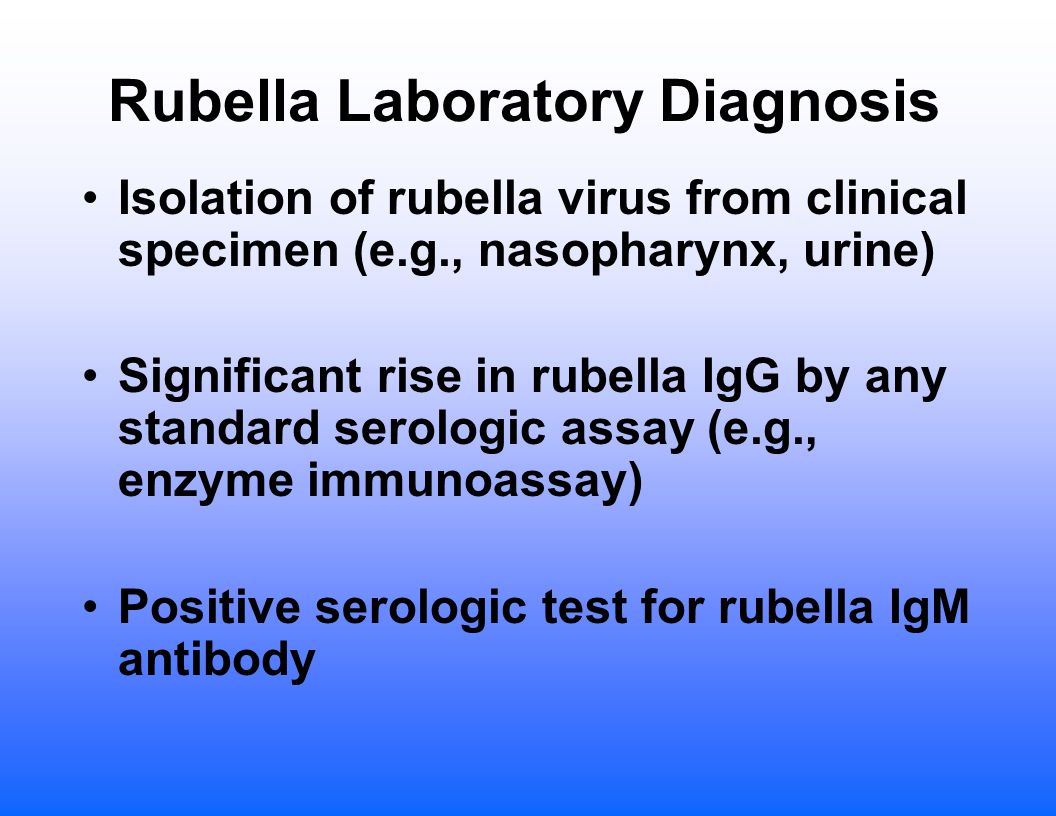 Rubella Laboratory Diagnosis

• Isolation of rubella virus from clinical specimen (e.g., nasopharynx, urine)

• Significant rise in rubella IgG by any standard serologic assay (e.g., enzyme immunoassay)

• Positive serologic test for rubella IgM antibody